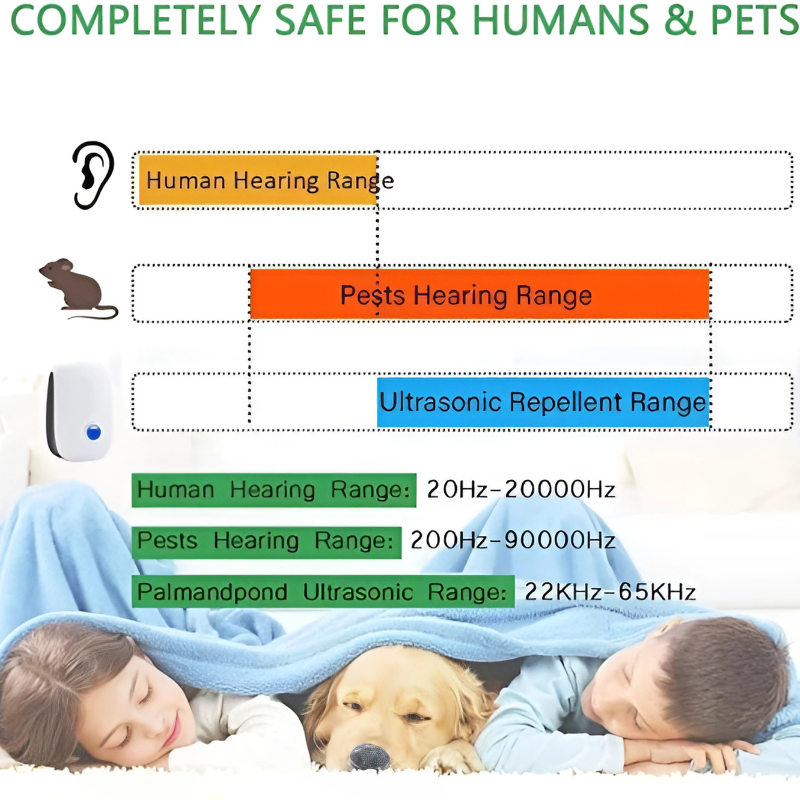 COMPLETELY SAFE FOR HUMANS & PETS

Human Hearing Range

Pests Hearing Range

Ultrasonic Repellent Range

Human Hearing Range: 20Hz-20000Hz

Pests Hearing Range: 200Hz-90000Hz

Palmandpond Ultrasonic Range: 22KHz-65KHz